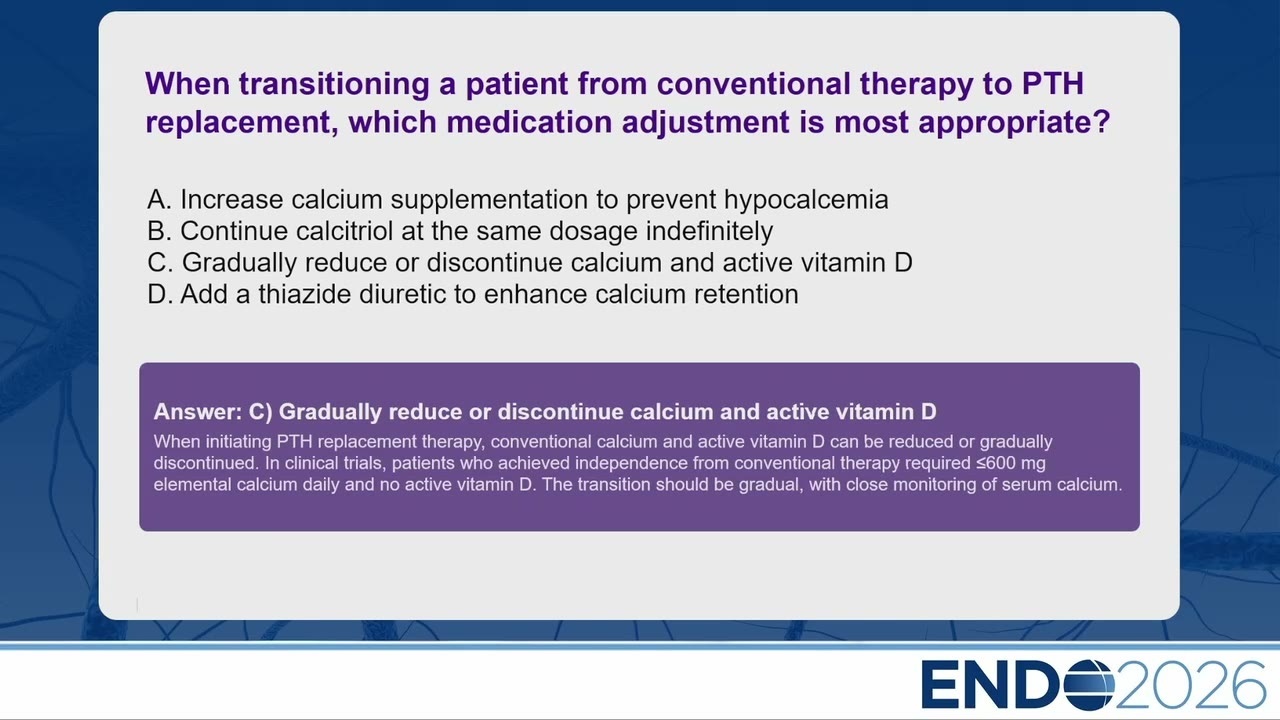 When transitioning a patient from conventional therapy to PTH replacement, which medication adjustment is most appropriate?

A. Increase calcium supplementation to prevent hypocalcemia
B. Continue calcitriol at the same dosage indefinitely
C. Gradually reduce or discontinue calcium and active vitamin D
D. Add a thiazide diuretic to enhance calcium retention

Answer: C) Gradually reduce or discontinue calcium and active vitamin D
When initiating PTH replacement therapy, conventional calcium and active vitamin D can be reduced or gradually discontinued. In clinical trials, patients who achieved independence from conventional therapy required ≤600 mg elemental calcium daily and no active vitamin D. The transition should be gradual, with close monitoring of serum calcium.

ENDO2026